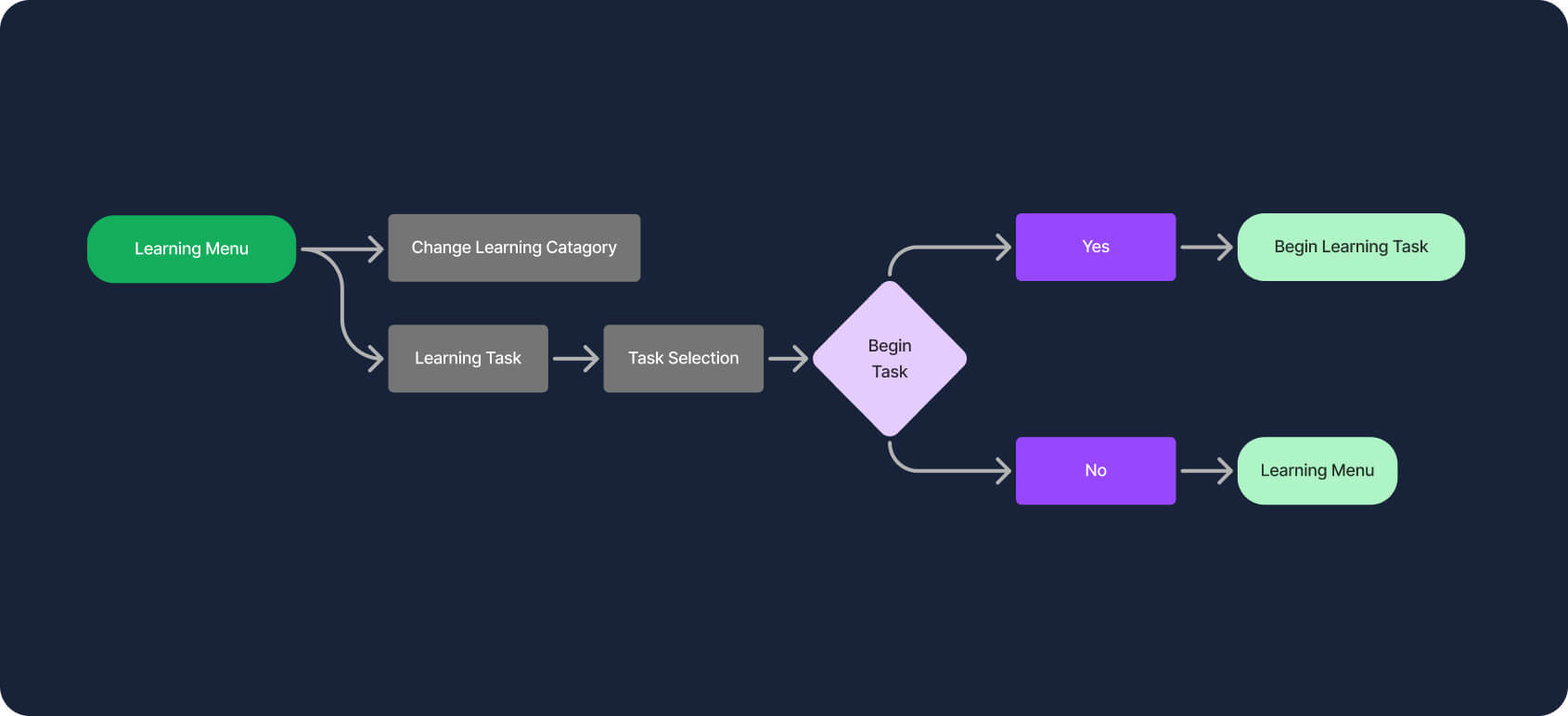 Learning Menu

Change Learning Catagory

Learning Task

Task Selection

Begin Task

Yes

Begin Learning Task

No

Learning Menu